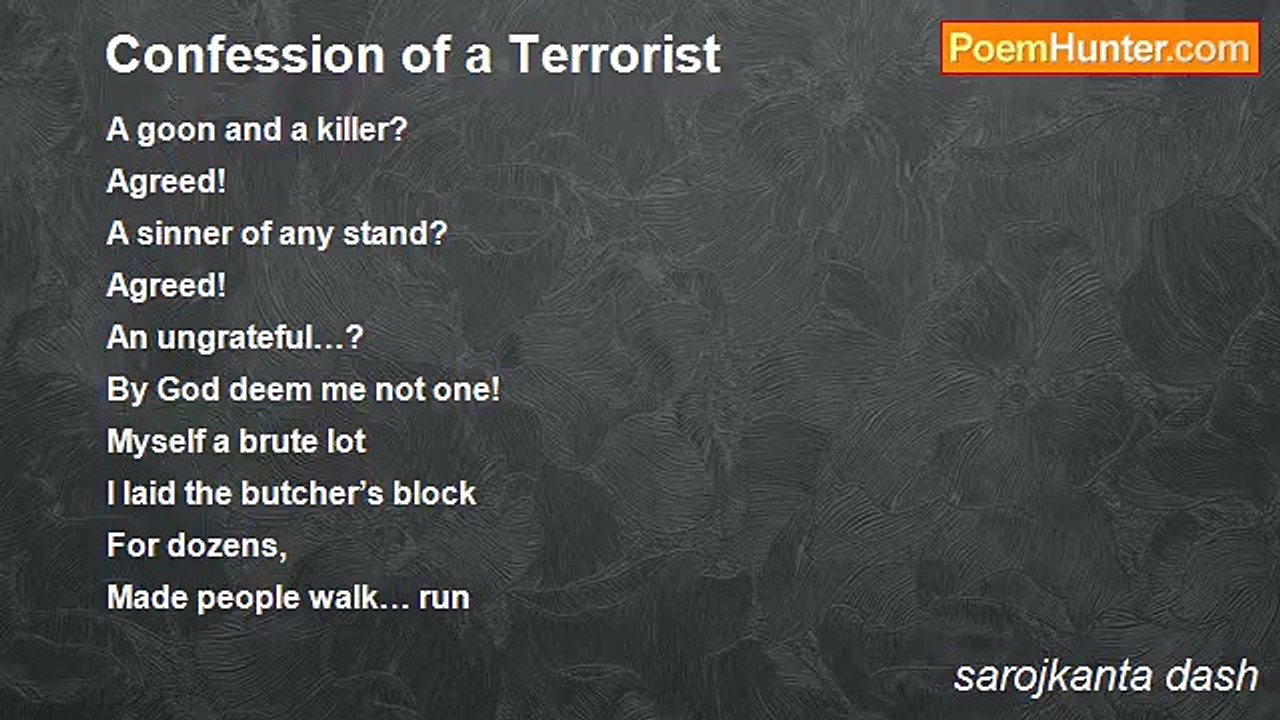 Confession of a Terrorist

PoemHunter.com

A goon and a killer?
Agreed!
A sinner of any stand?
Agreed!
An ungrateful…?
By God deem me not one!
Myself a brute lot
I laid the butcher's block
For dozens,
Made people walk… run

sarojkanta dash